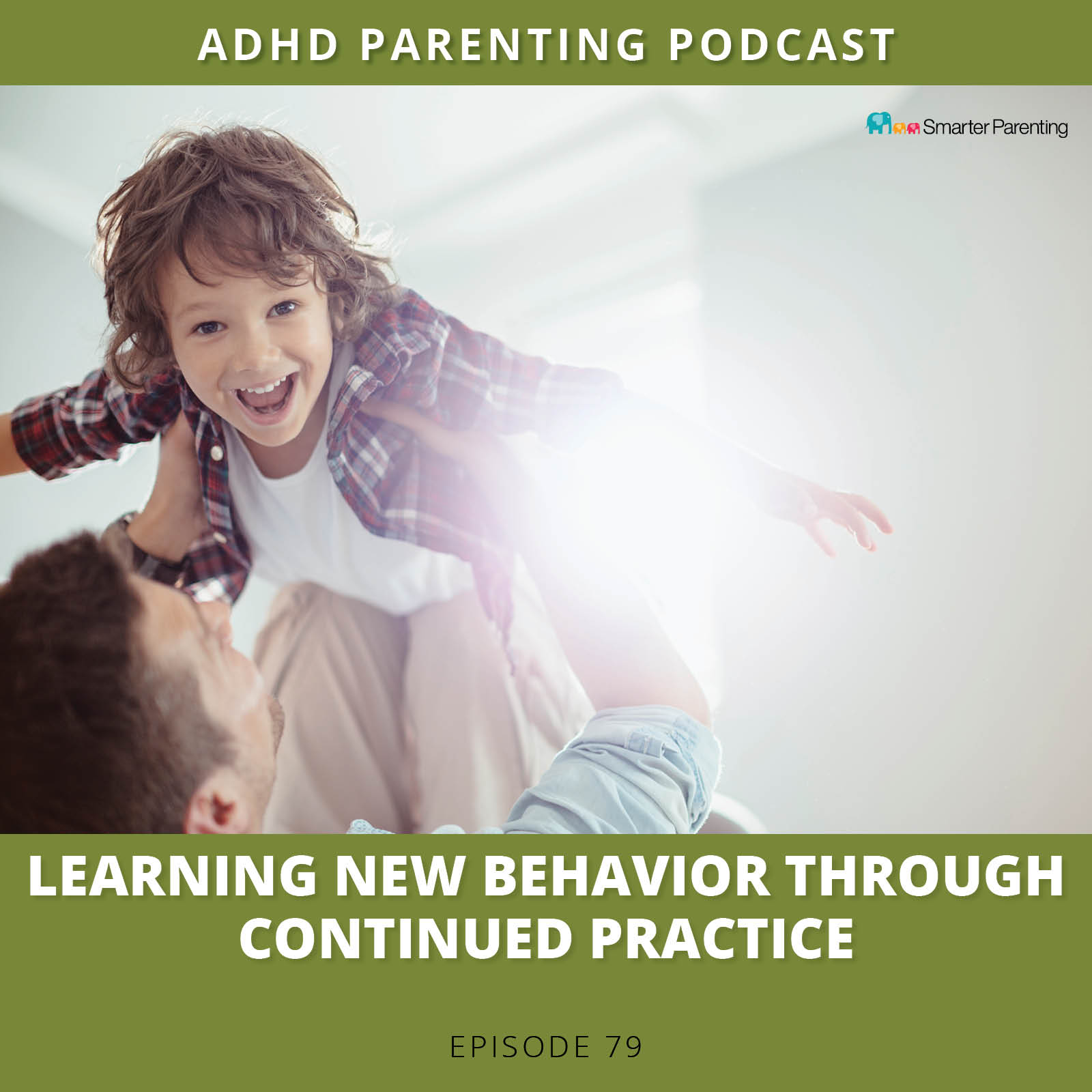 ADHD PARENTING PODCAST

Smarter Parenting

LEARNING NEW BEHAVIOR THROUGH CONTINUED PRACTICE

EPISODE 79